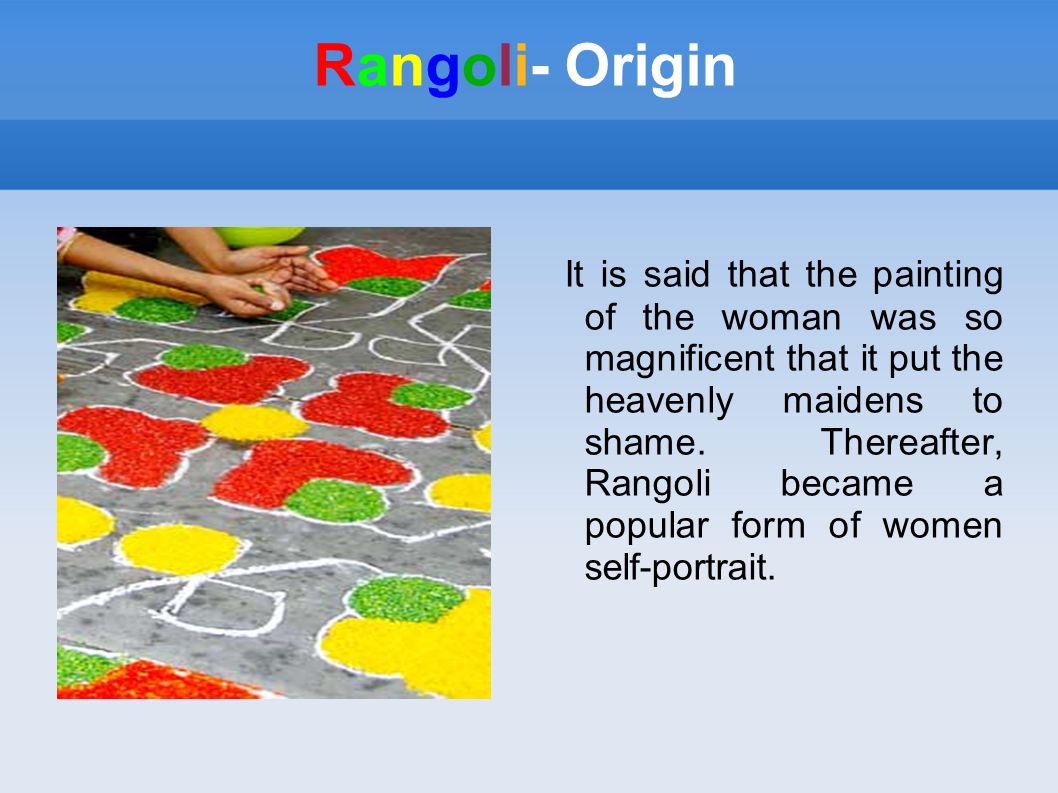 Rangoli- Origin

It is said that the painting of the woman was so magnificent that it put the heavenly maidens to shame. Thereafter, Rangoli became a popular form of women self-portrait.